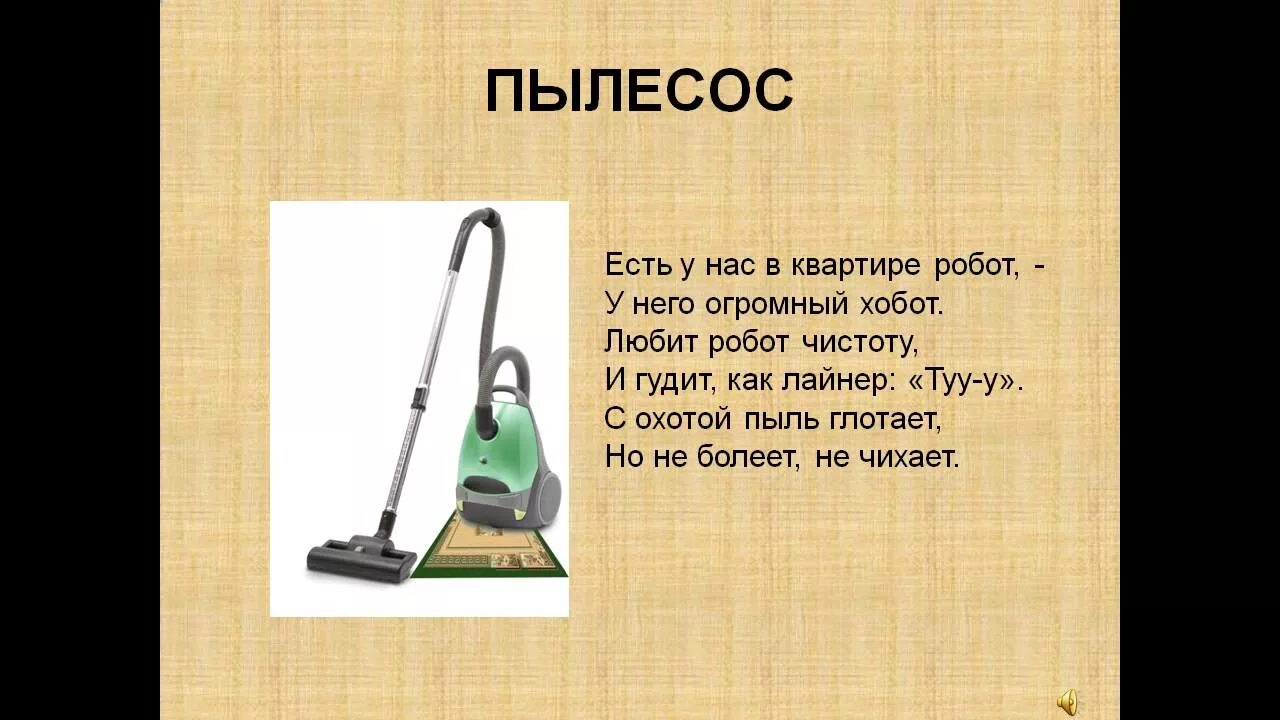 ПЫЛЕСОС

Есть у нас в квартире робот, -
У него огромный хобот.
Любит робот чистоту,
И гудит, как лайнер: «Туу-у».
С охотой пыль глотает,
Но не болеет, не чихает.